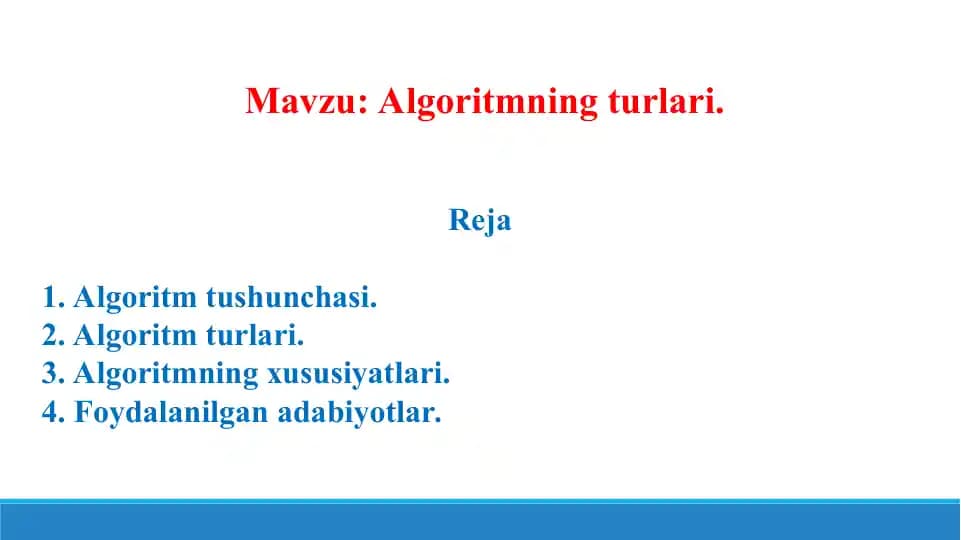 Mavzu: Algoritmning turlari.

Reja

1. Algoritm tushunchasi.
2. Algoritm turlari.
3. Algoritmning xususiyatlari.
4. Foydalanilgan adabiyotlar.